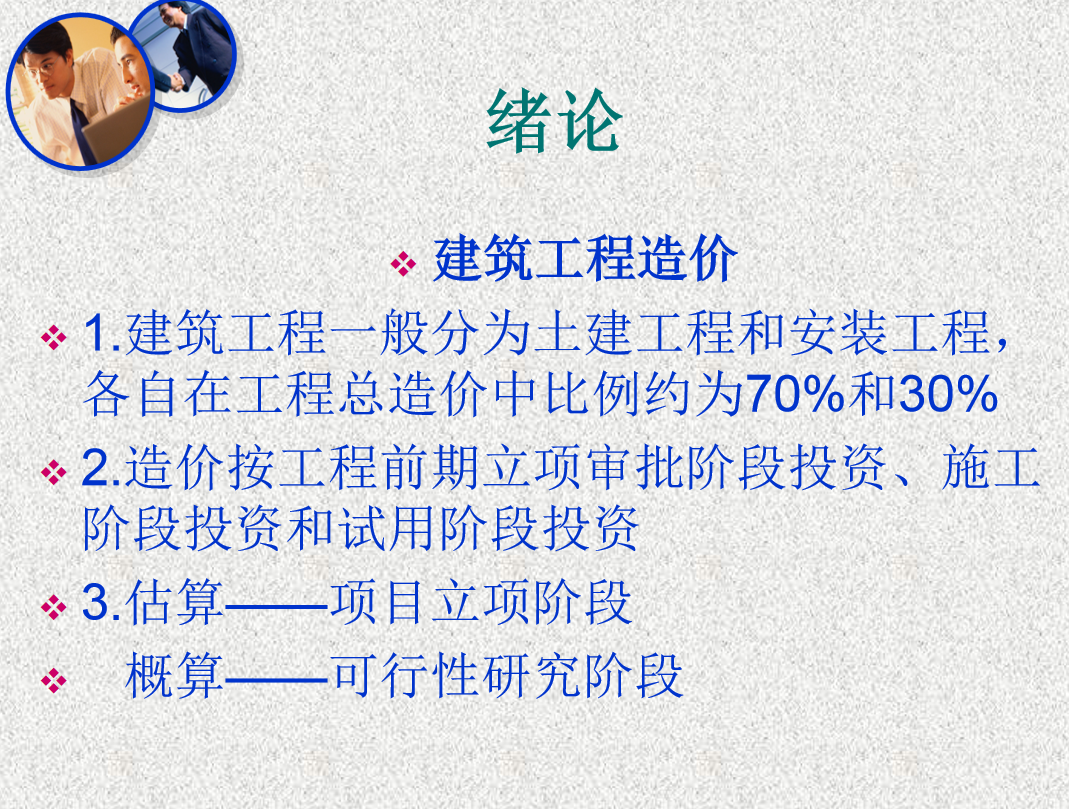 绪论

❖ 建筑工程造价

❖ 1.建筑工程一般分为土建工程和安装工程，各自在工程总造价中比例约为70%和30%

❖ 2.造价按工程前期立项审批阶段投资、施工阶段投资和试用阶段投资

❖ 3.估算——项目立项阶段

❖ 概算——可行性研究阶段